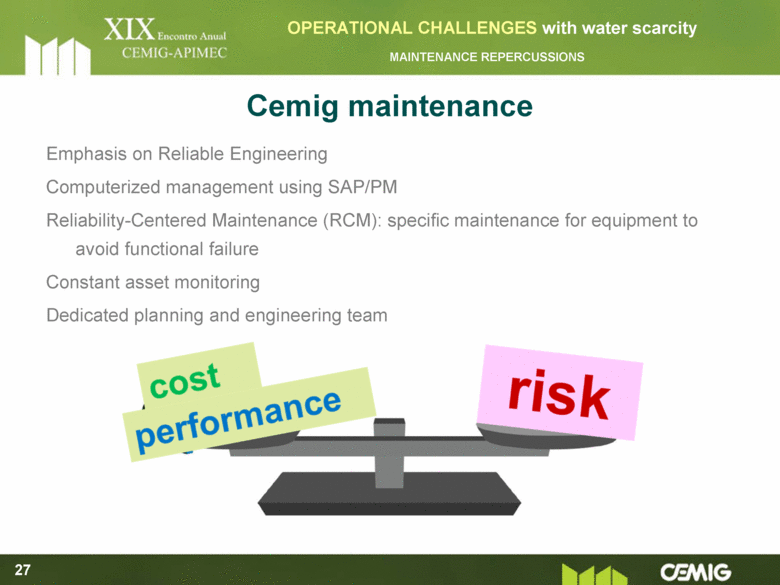 XIX Encontro Anual CEMIG-APIMEC

OPERATIONAL CHALLENGES with water scarcity

MAINTENANCE REPERCUSSIONS

Cemig maintenance

Emphasis on Reliable Engineering

Computerized management using SAP/PM

Reliability-Centered Maintenance (RCM): specific maintenance for equipment to avoid functional failure

Constant asset monitoring

Dedicated planning and engineering team

cost

performance

risk

27

CEMIG